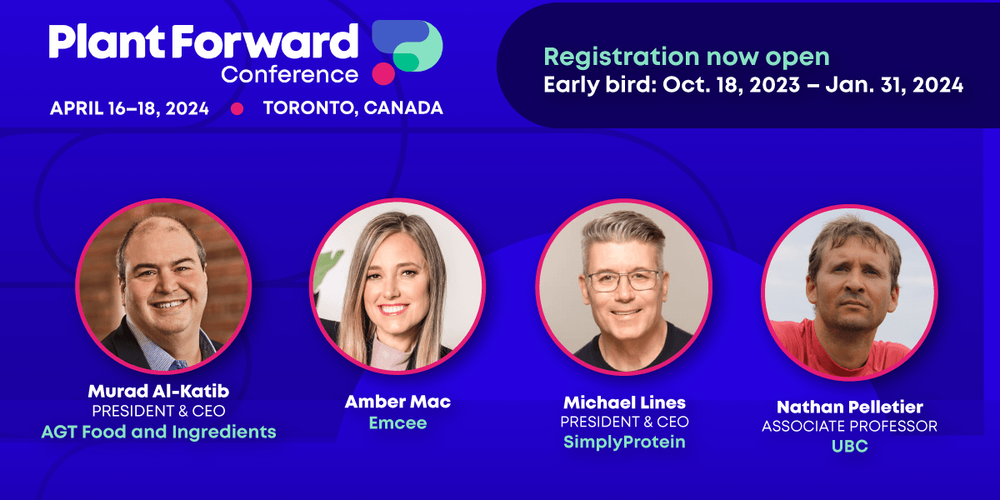 Plant Forward
Conference

APRIL 16–18, 2024 • TORONTO, CANADA

Registration now open
Early bird: Oct. 18, 2023 – Jan. 31, 2024

Murad Al-Katib
PRESIDENT & CEO
AGT Food and Ingredients

Amber Mac
Emcee

Michael Lines
PRESIDENT & CEO
SimplyProtein

Nathan Pelletier
ASSOCIATE PROFESSOR
UBC